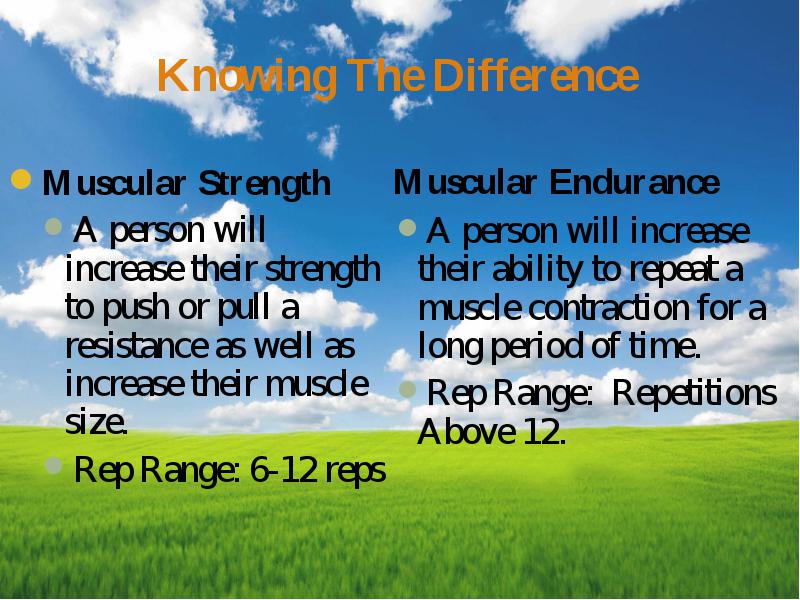 Knowing The Difference

Muscular Strength

A person will increase their strength to push or pull a resistance as well as increase their muscle size.

Rep Range: 6-12 reps

Muscular Endurance

A person will increase their ability to repeat a muscle contraction for a long period of time.

Rep Range: Repetitions Above 12.